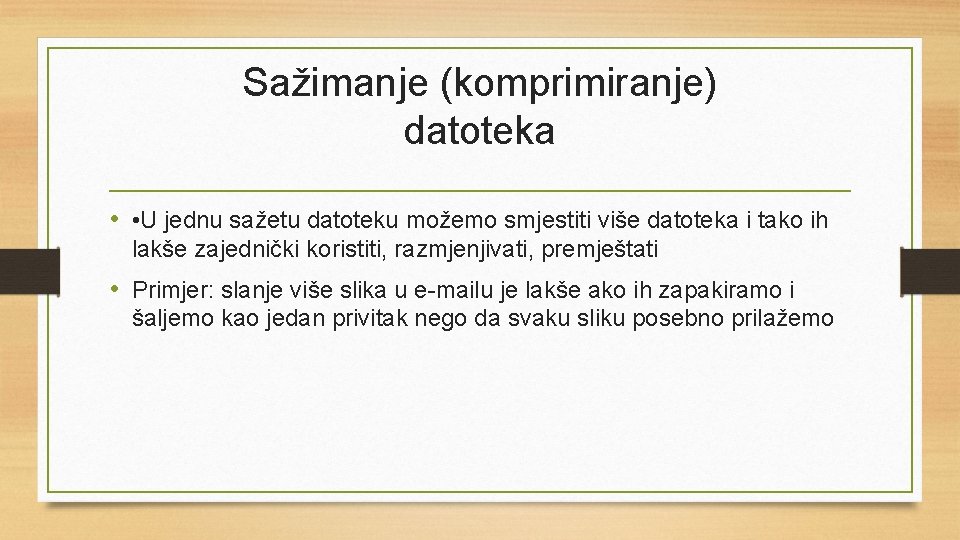 Sažimanje (komprimiranje) datoteka

• •U jednu sažetu datoteku možemo smjestiti više datoteka i tako ih lakše zajednički koristiti, razmjenjivati, premještati

• Primjer: slanje više slika u e-mailu je lakše ako ih zapakiramo i šaljemo kao jedan privitak nego da svaku sliku posebno prilažemo